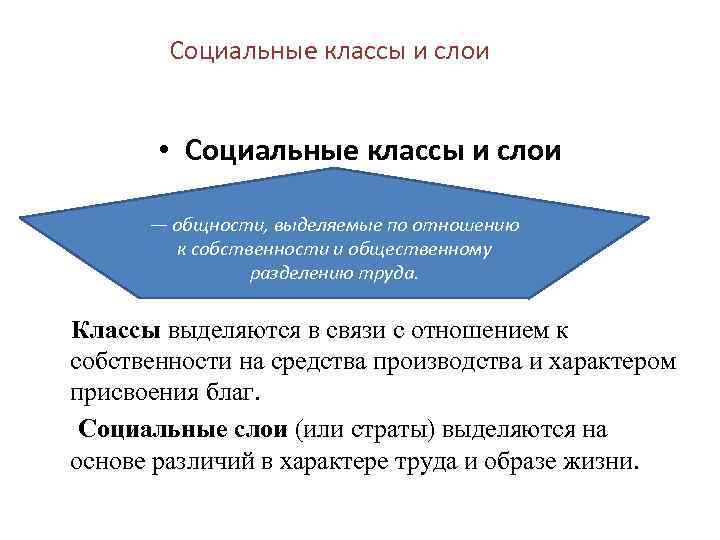 Социальные классы и слои

• Социальные классы и слои

— общности, выделяемые по отношению к собственности и общественному разделению труда.

Классы выделяются в связи с отношением к собственности на средства производства и характером присвоения благ.

Социальные слои (или страты) выделяются на основе различий в характере труда и образе жизни.